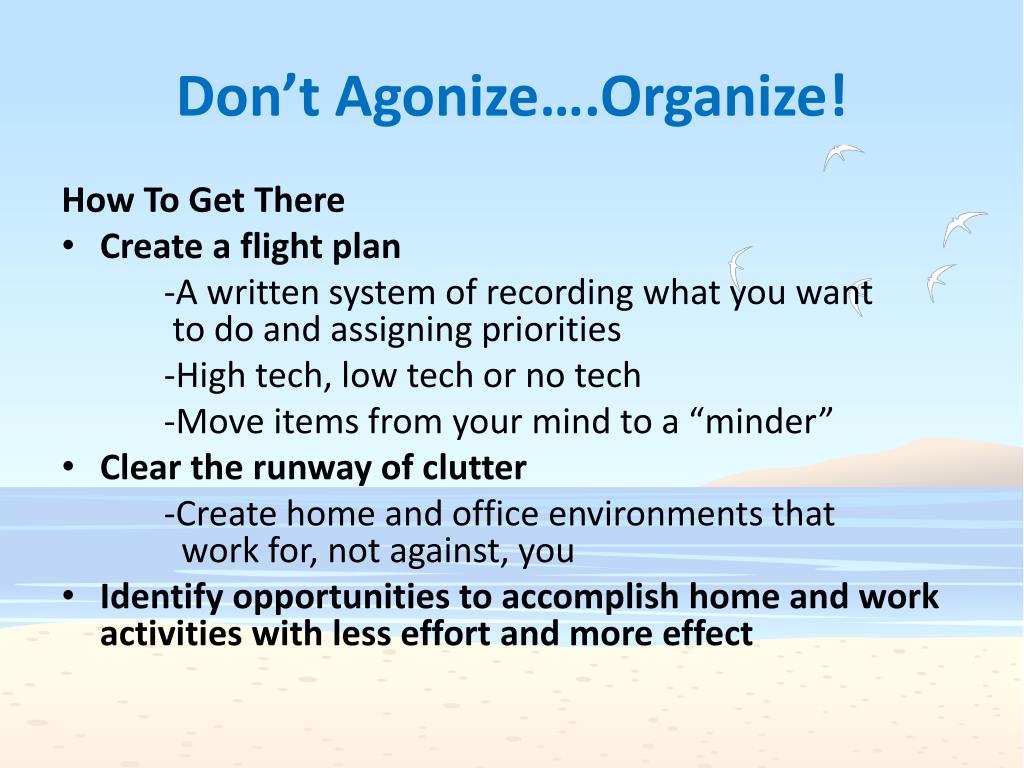 Don’t Agonize….Organize!

How To Get There

• Create a flight plan

-A written system of recording what you want to do and assigning priorities

-High tech, low tech or no tech

-Move items from your mind to a “minder”

• Clear the runway of clutter

-Create home and office environments that work for, not against, you

• Identify opportunities to accomplish home and work activities with less effort and more effect